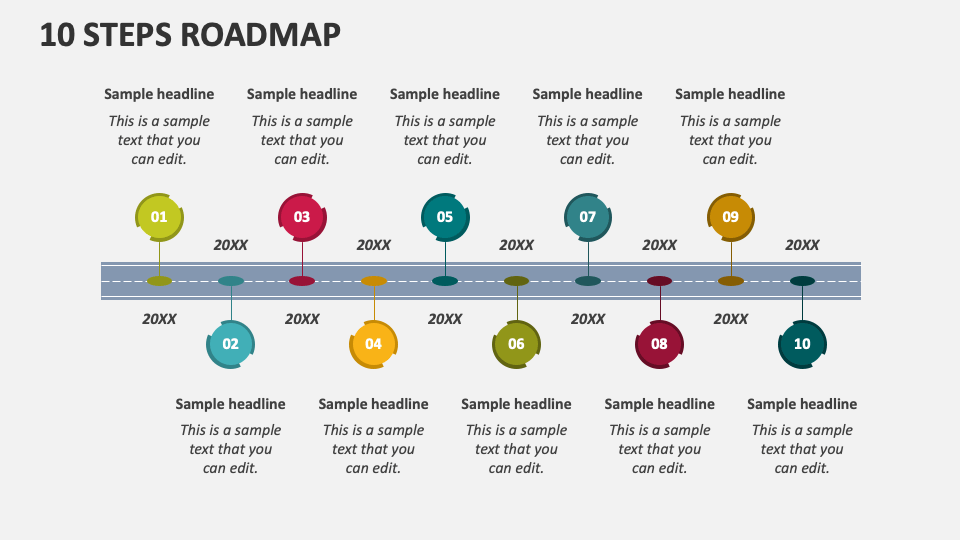 10 STEPS ROADMAP

Sample headline
This is a sample text that you can edit.

Sample headline
This is a sample text that you can edit.

Sample headline
This is a sample text that you can edit.

Sample headline
This is a sample text that you can edit.

Sample headline
This is a sample text that you can edit.

01
03
05
07
09

20XX
20XX
20XX
20XX
20XX

20XX
20XX
20XX
20XX
20XX

02
04
06
08
10

Sample headline
This is a sample text that you can edit.

Sample headline
This is a sample text that you can edit.

Sample headline
This is a sample text that you can edit.

Sample headline
This is a sample text that you can edit.

Sample headline
This is a sample text that you can edit.